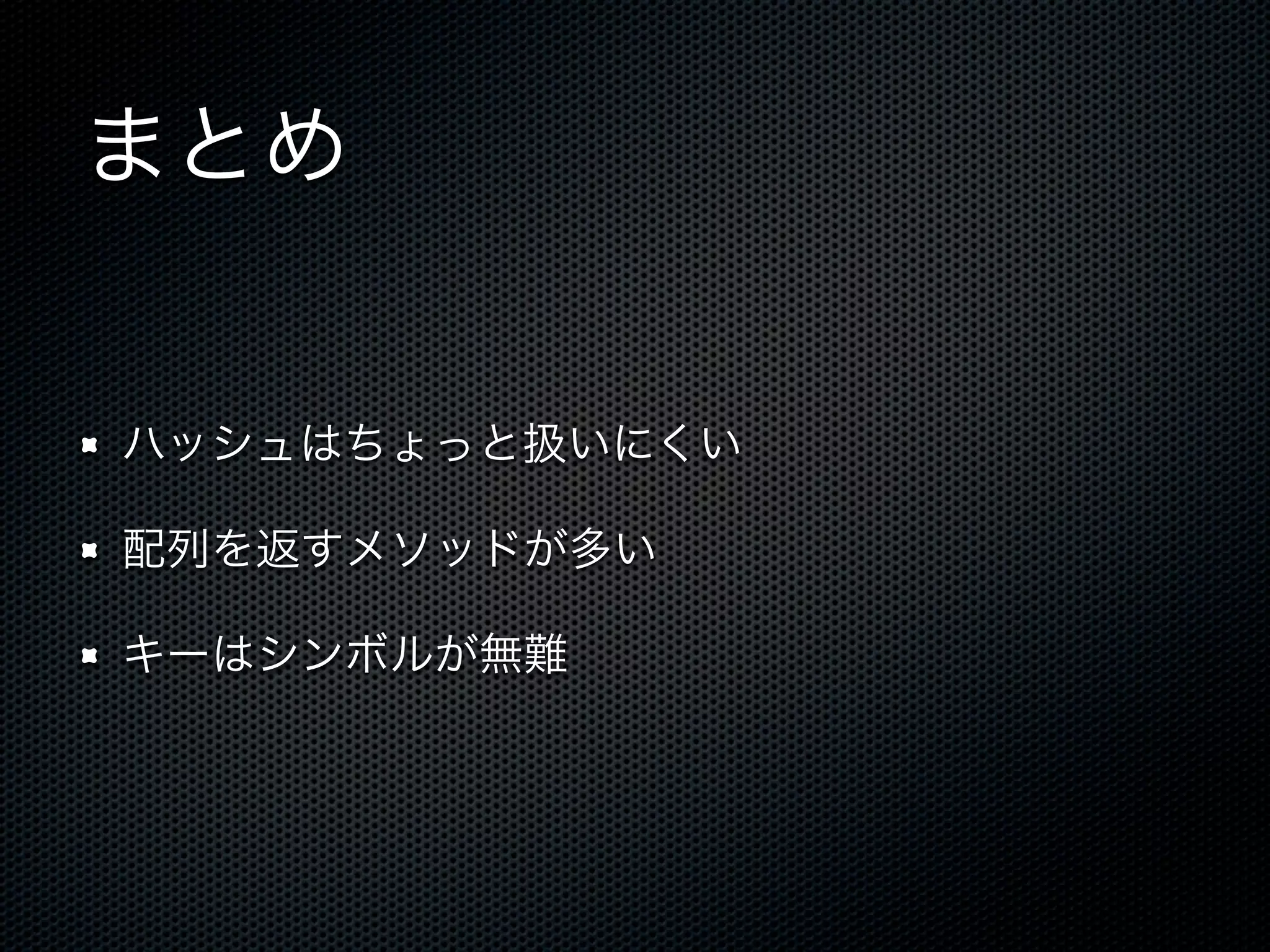 まとめ

ハッシュはちょっと扱いにくい

配列を返すメソッドが多い

キーはシンボルが無難